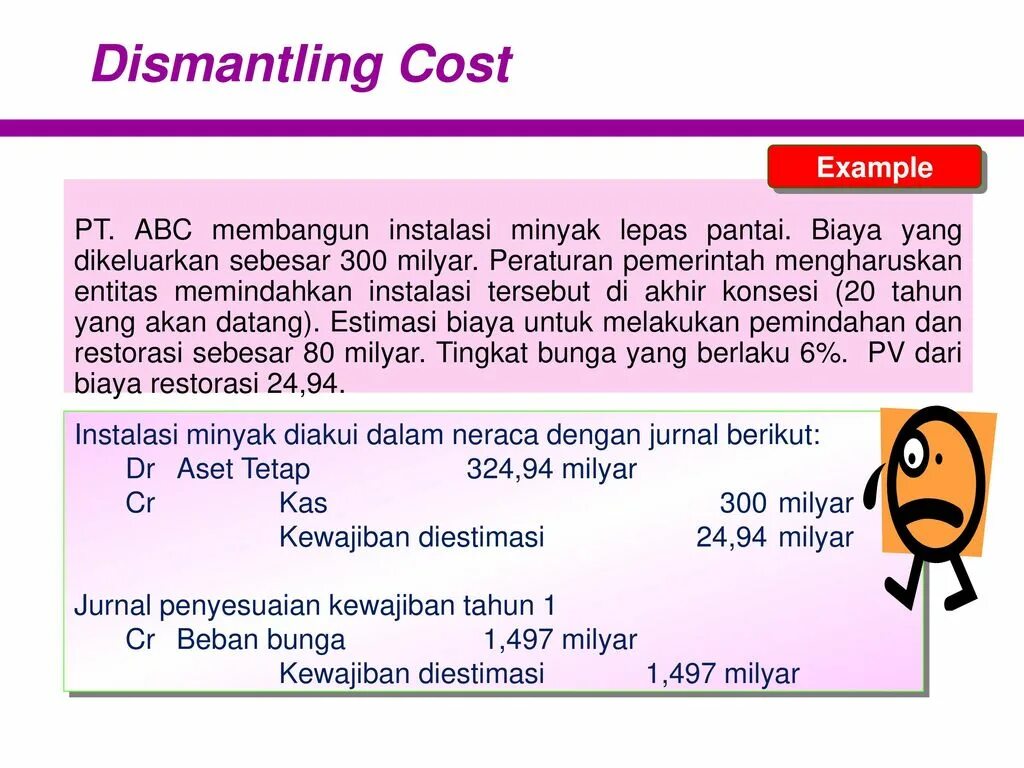 Dismantling Cost

Example

PT. ABC membangun instalasi minyak lepas pantai. Biaya yang dikeluarkan sebesar 300 milyar. Peraturan pemerintah mengharuskan entitas memindahkan instalasi tersebut di akhir konsesi (20 tahun yang akan datang). Estimasi biaya untuk melakukan pemindahan dan restorasi sebesar 80 milyar. Tingkat bunga yang berlaku 6%. PV dari biaya restorasi 24,94.

Instalasi minyak diakui dalam neraca dengan jurnal berikut:
Dr Aset Tetap 324,94 milyar
Cr Kas 300 milyar
Kewajiban diestimasi 24,94 milyar

Jurnal penyesuaian kewajiban tahun 1
Cr Beban bunga 1,497 milyar
Kewajiban diestimasi 1,497 milyar